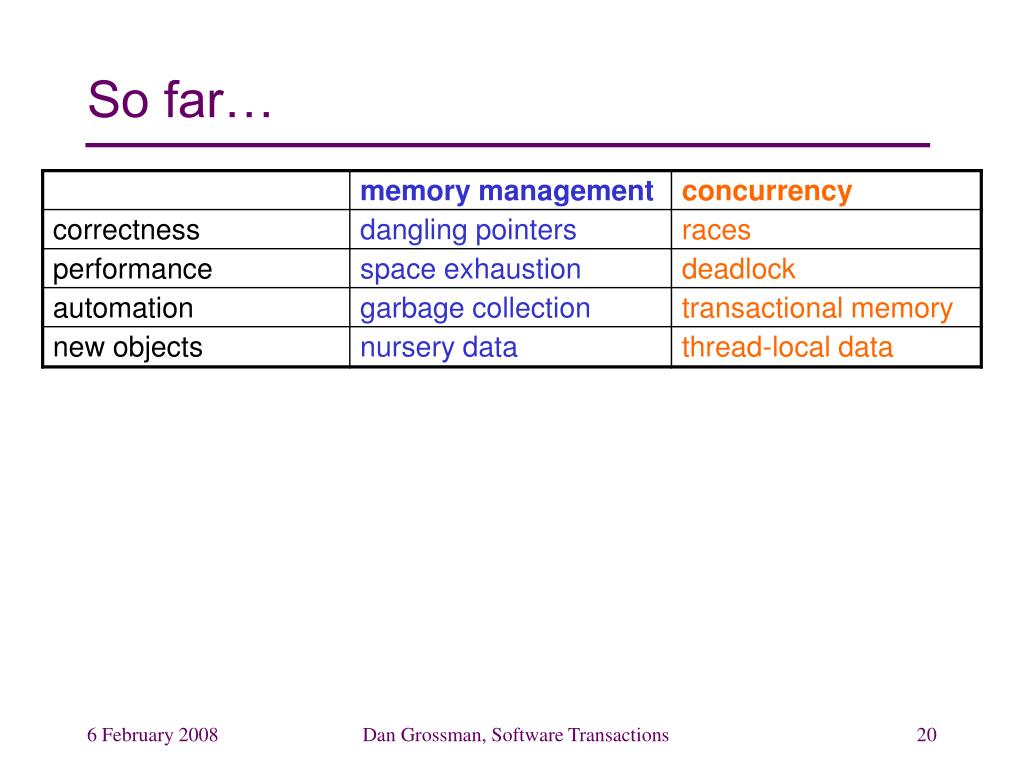 So far…

| | memory management | concurrency |
|---|---|---|
| correctness | dangling pointers | races |
| performance | space exhaustion | deadlock |
| automation | garbage collection | transactional memory |
| new objects | nursery data | thread-local data |

6 February 2008

Dan Grossman, Software Transactions

20